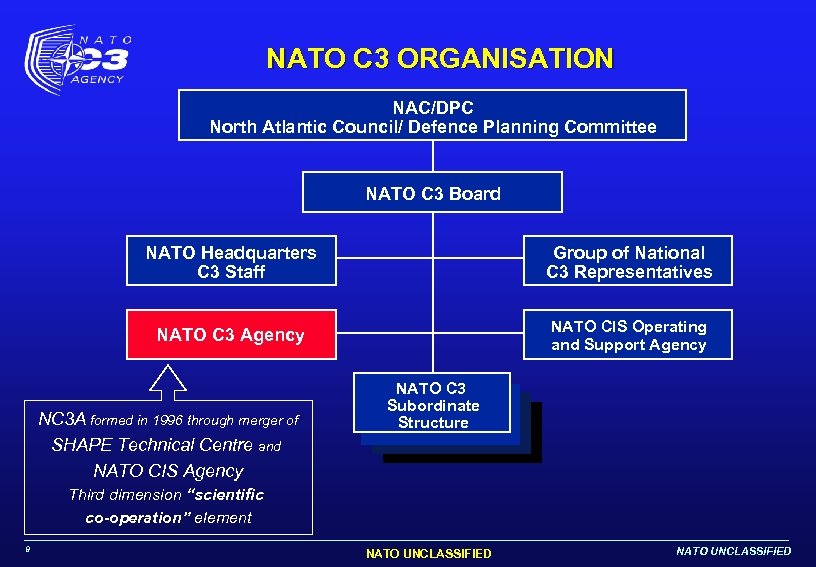 NATO C3 AGENCY

NATO C3 ORGANISATION

NAC/DPC
North Atlantic Council/ Defence Planning Committee

NATO C3 Board

NATO Headquarters C3 Staff

Group of National C3 Representatives

NATO C3 Agency

NATO CIS Operating and Support Agency

NATO C3 Subordinate Structure

NC3A formed in 1996 through merger of SHAPE Technical Centre and NATO CIS Agency
Third dimension "scientific co-operation" element

9

NATO UNCLASSIFIED

NATO UNCLASSIFIED